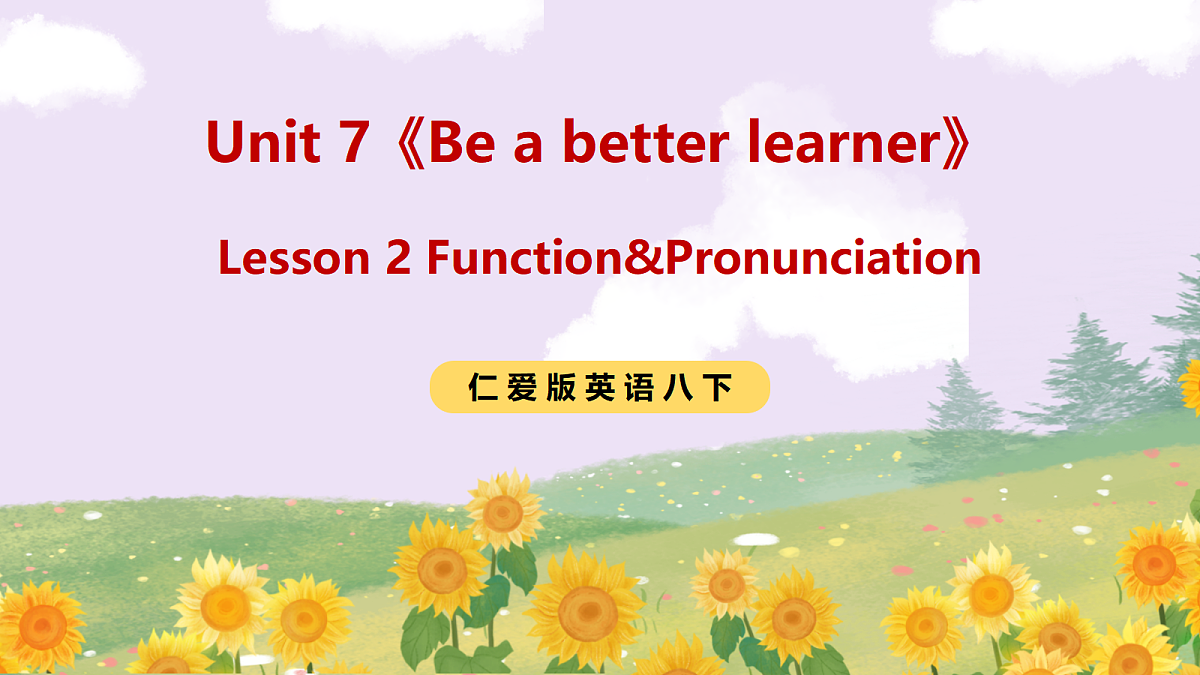 Unit 7《Be a better learner》

Lesson 2 Function&Pronunciation

仁爱版英语八下